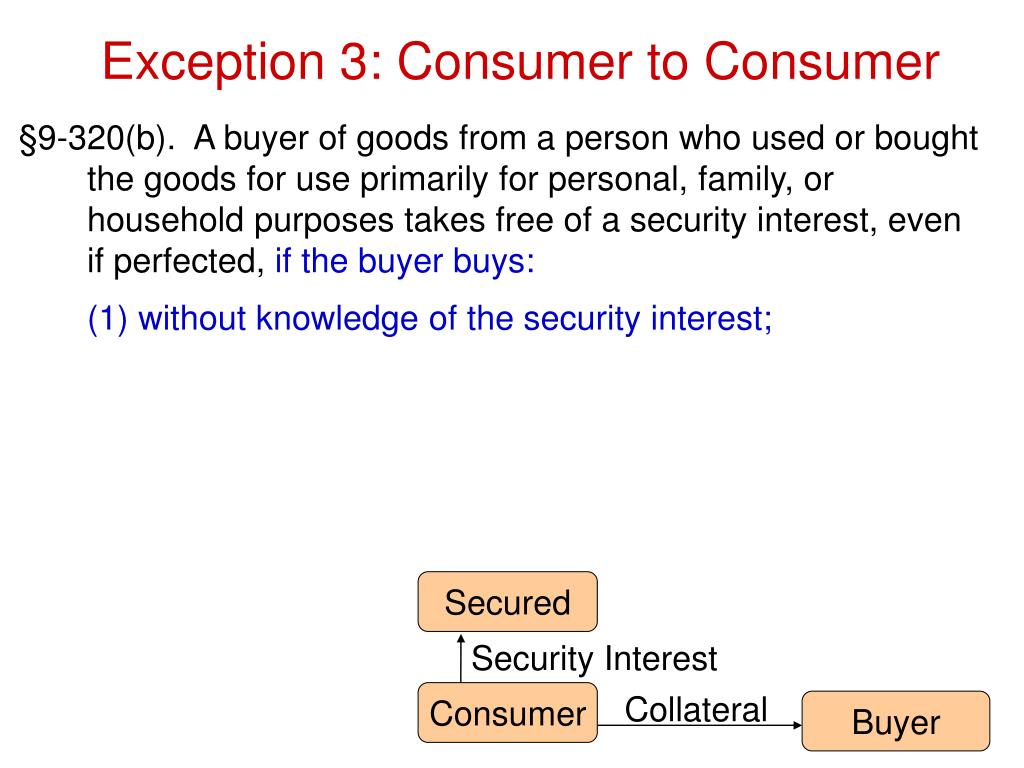 Exception 3: Consumer to Consumer

§9-320(b). A buyer of goods from a person who used or bought the goods for use primarily for personal, family, or household purposes takes free of a security interest, even if perfected, if the buyer buys:

(1) without knowledge of the security interest;

Secured

Security Interest

Consumer

Collateral

Buyer